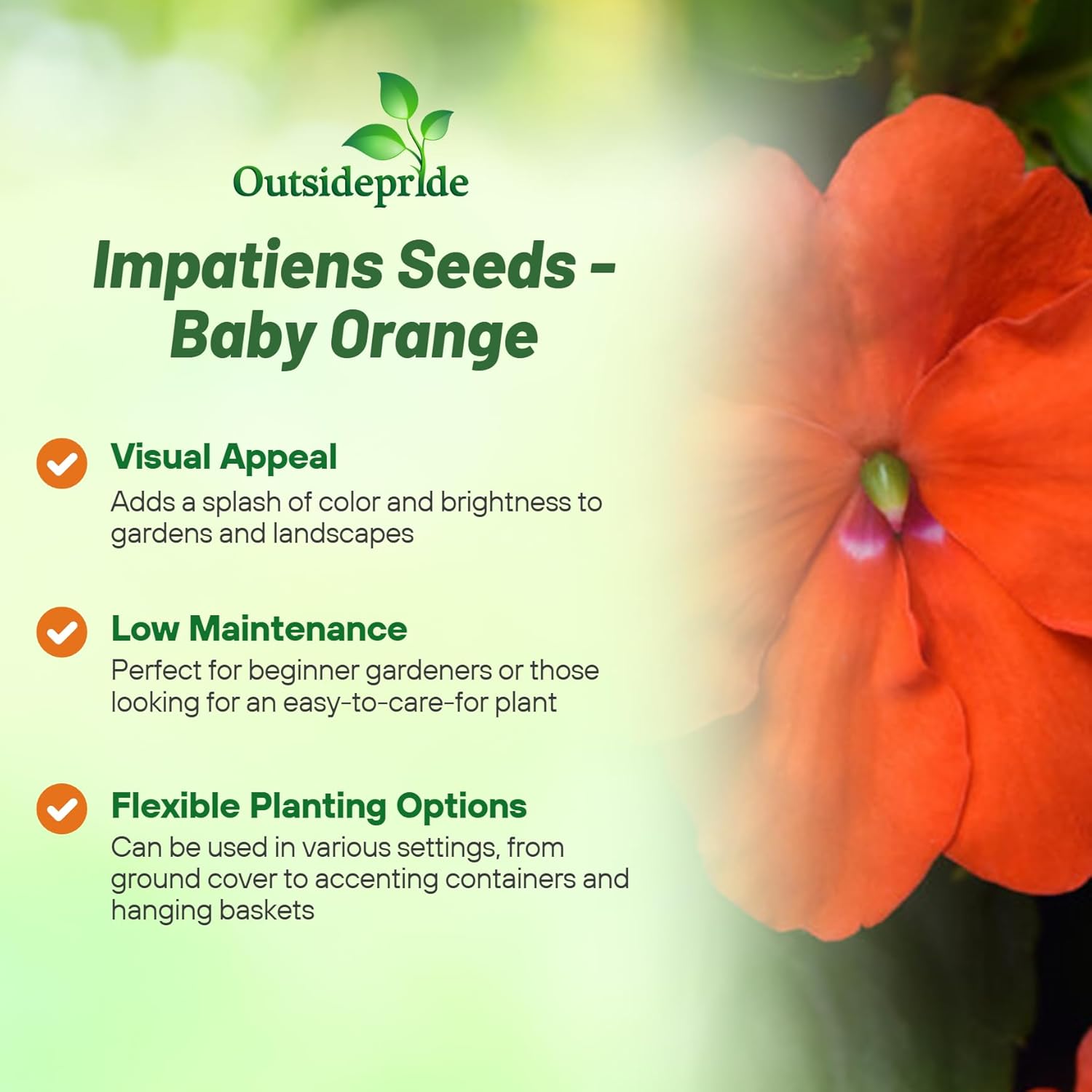 Outsidepride

Impatiens Seeds - Baby Orange

Visual Appeal
Adds a splash of color and brightness to gardens and landscapes

Low Maintenance
Perfect for beginner gardeners or those looking for an easy-to-care-for plant

Flexible Planting Options
Can be used in various settings, from ground cover to accenting containers and hanging baskets